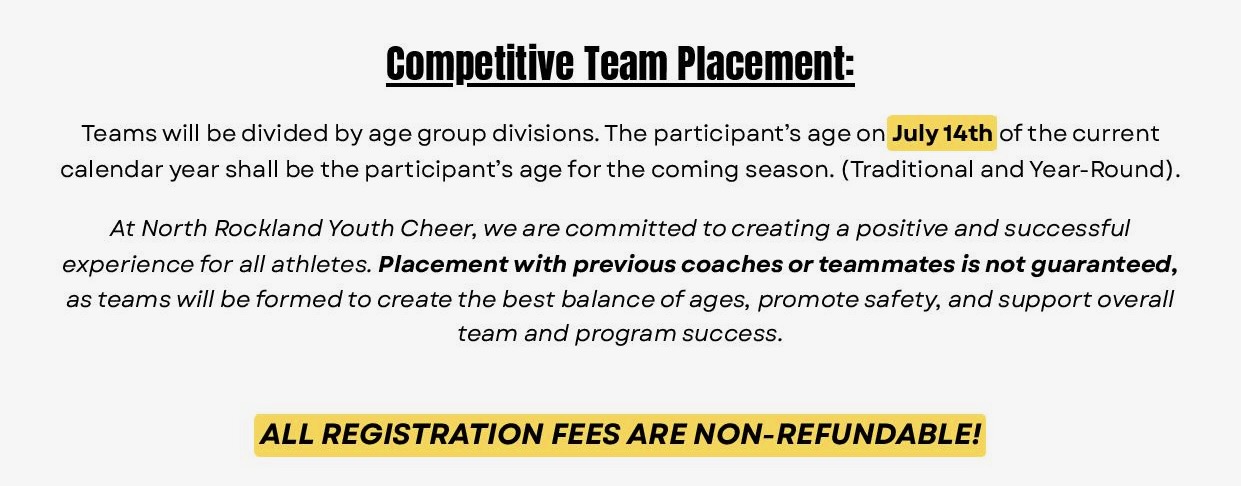 Competitive Team Placement:

Teams will be divided by age group divisions. The participant's age on July 14th of the current calendar year shall be the participant's age for the coming season. (Traditional and Year-Round).

At North Rockland Youth Cheer, we are committed to creating a positive and successful experience for all athletes. Placement with previous coaches or teammates is not guaranteed, as teams will be formed to create the best balance of ages, promote safety, and support overall team and program success.

ALL REGISTRATION FEES ARE NON-REFUNDABLE!